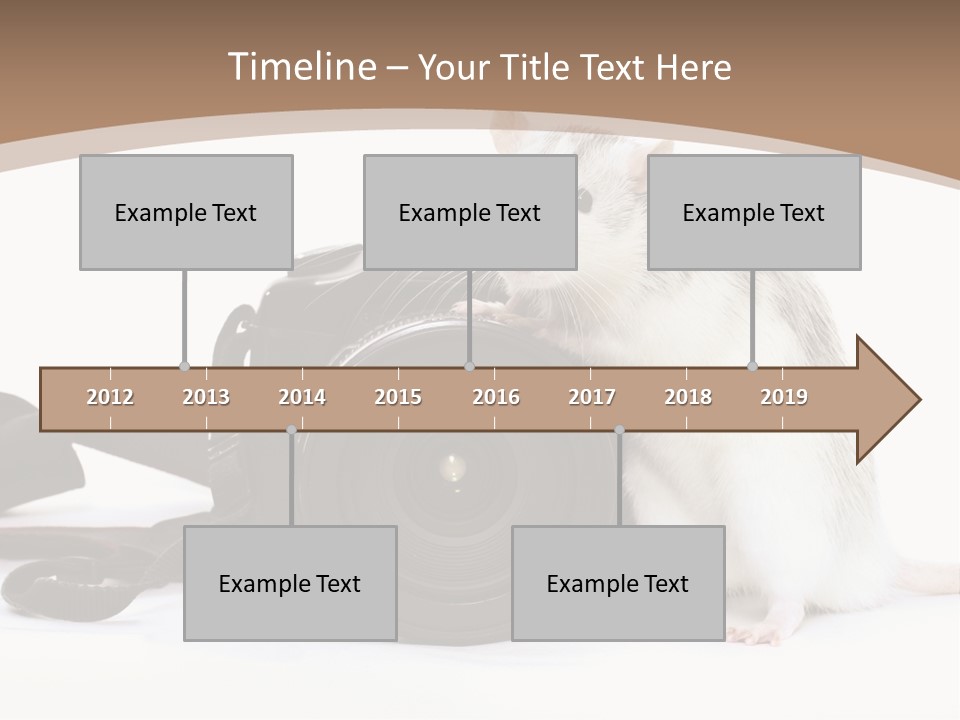 Timeline – Your Title Text Here

Example Text

Example Text

Example Text

2012 2013 2014 2015 2016 2017 2018 2019

Example Text

Example Text